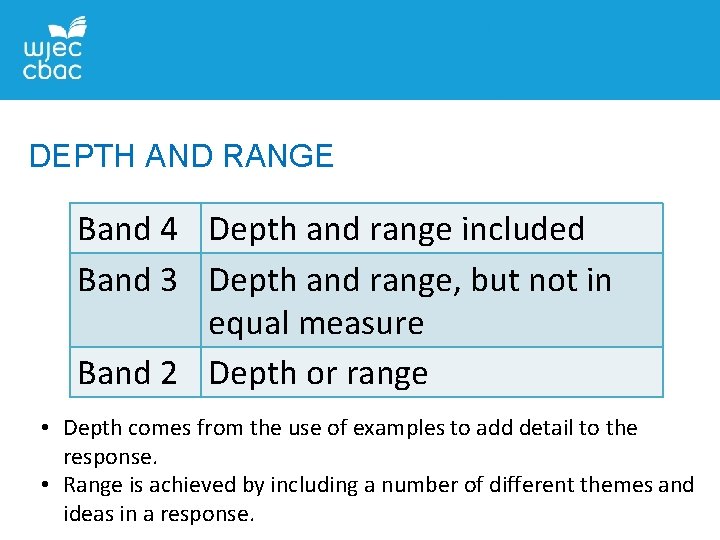 wjec
cbac

DEPTH AND RANGE

| Band 4 | Depth and range included |
|---|---|
| Band 3 | Depth and range, but not in equal measure |
| Band 2 | Depth or range |

• Depth comes from the use of examples to add detail to the response.
• Range is achieved by including a number of different themes and ideas in a response.